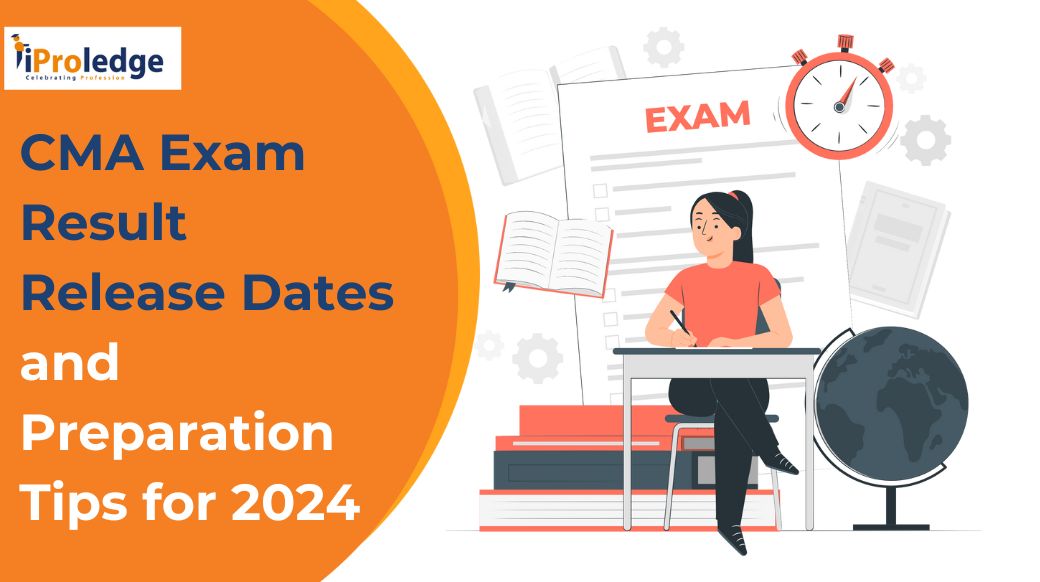 iProledge
Celebrating Profession

CMA Exam Result Release Dates and Preparation Tips for 2024

EXAM